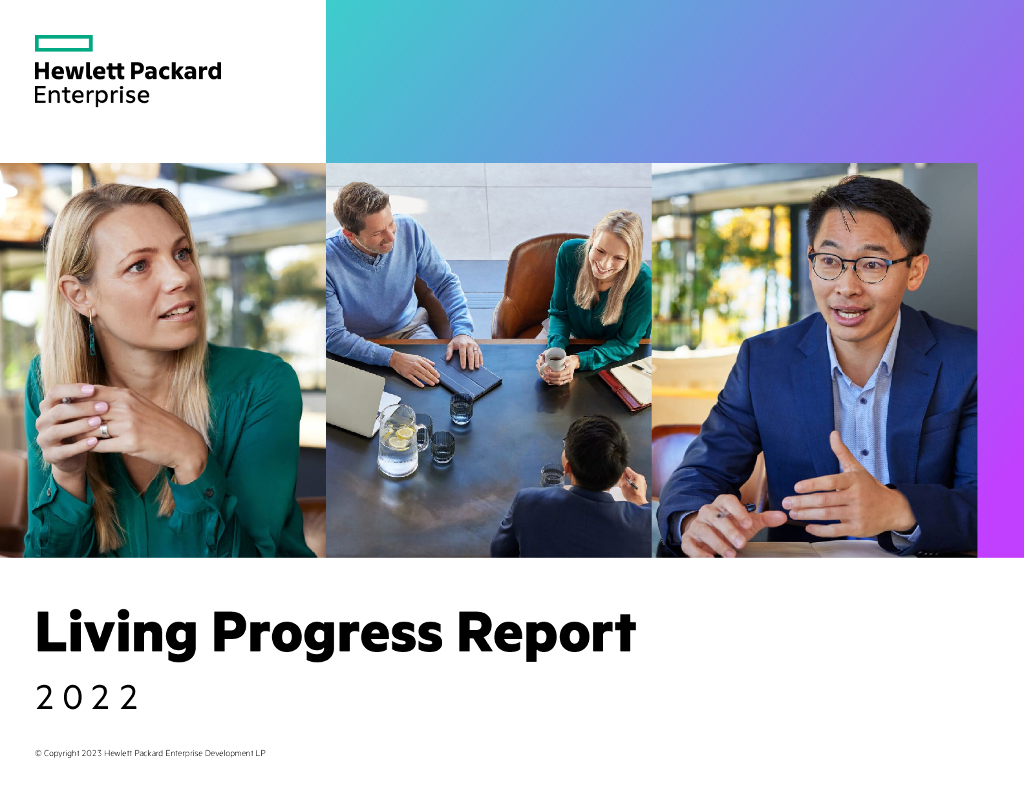 Hewlett Packard Enterprise

Living Progress Report

2022

© Copyright 2023 Hewlett Packard Enterprise Development LP